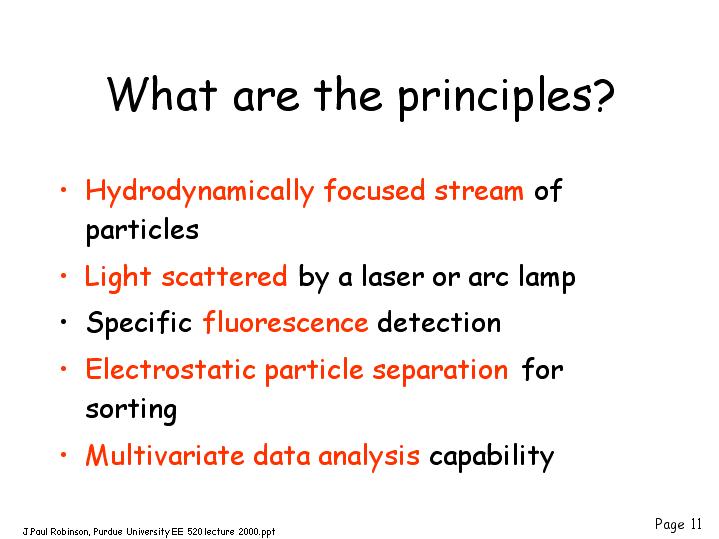 What are the principles?

• Hydrodynamically focused stream of particles

• Light scattered by a laser or arc lamp

• Specific fluorescence detection

• Electrostatic particle separation for sorting

• Multivariate data analysis capability

J.Paul Robinson, Purdue University EE 520 lecture 2000.ppt

Page 11